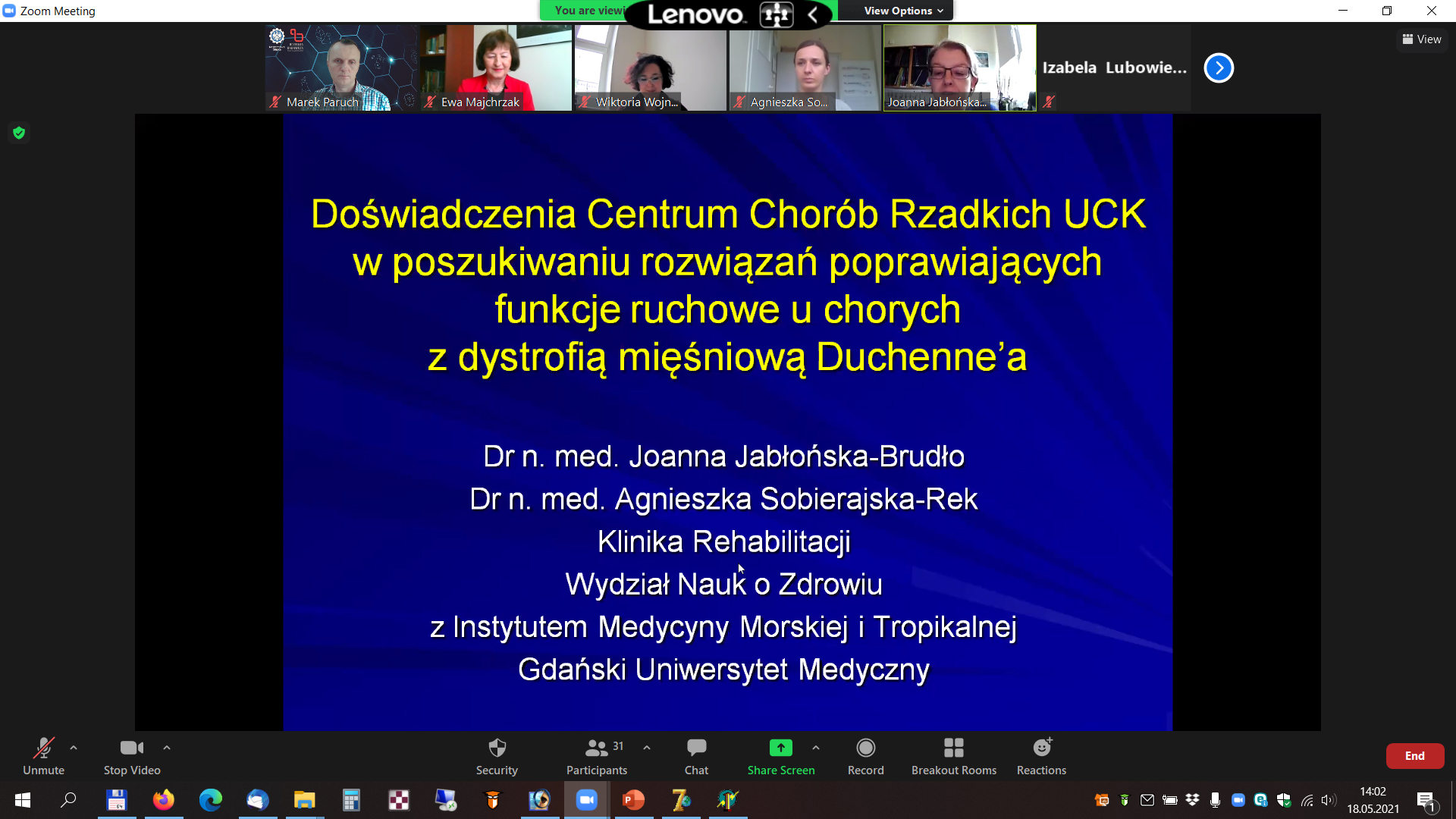 Zoom Meeting

You are viewi

Lenovo

View Options

View

Marek Paruch

Ewa Majchrzak

Wiktoria Wojn...

Agnieszka So...

Joanna Jabłońska...

Izabela Lubowie...

Doświadczenia Centrum Chorób Rzadkich UCK w poszukiwaniu rozwiązań poprawiających funkcje ruchowe u chorych z dystrofią mięśniową Duchenne'a

Dr n. med. Joanna Jabłońska-Brudło
Dr n. med. Agnieszka Sobierajska-Rek
Klinika Rehabilitacji
Wydział Nauk o Zdrowiu
z Instytutem Medycyny Morskiej i Tropikalnej
Gdański Uniwersytet Medyczny

Unmute

Stop Video

Security

31
Participants

Chat

Share Screen

Record

Breakout Rooms

Reactions

End

14:02
18.05.2021